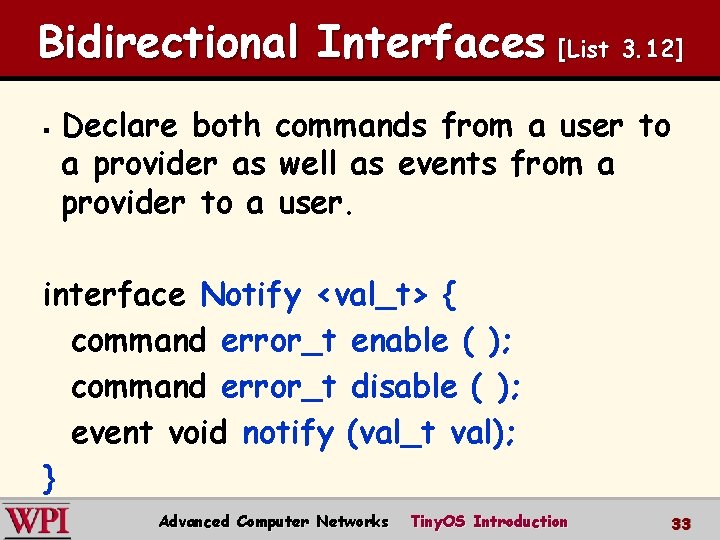 Bidirectional Interfaces [List 3.12]

▪ Declare both commands from a user to a provider as well as events from a provider to a user.

interface Notify <val_t> {
command error_t enable ( );
command error_t disable ( );
event void notify (val_t val);
}

WPI Advanced Computer Networks TinyOS Introduction 33